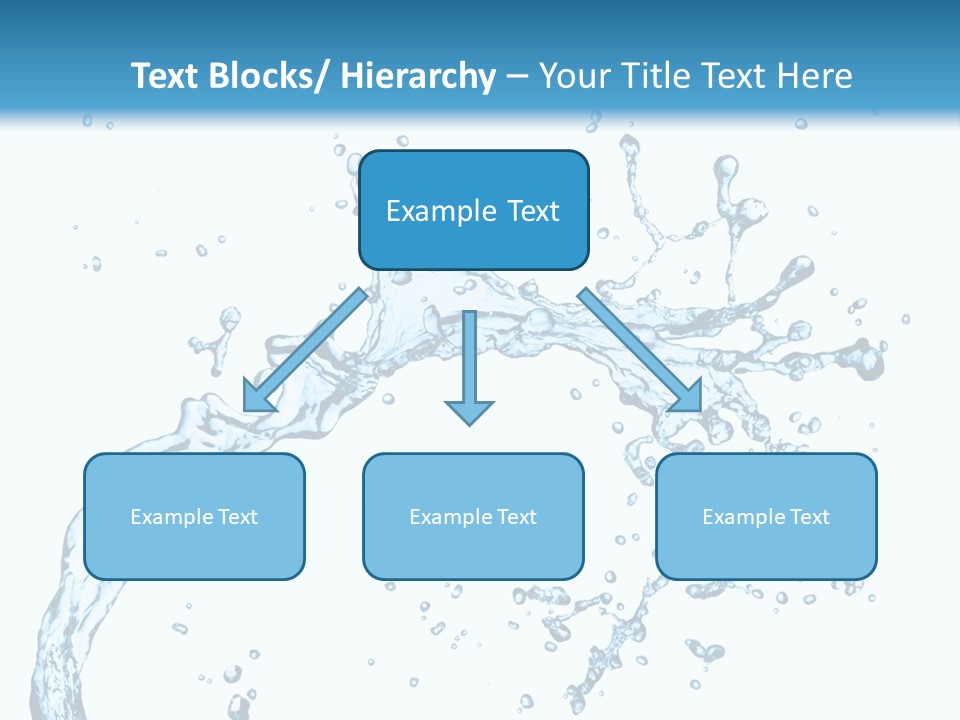 Text Blocks/ Hierarchy – Your Title Text Here

Example Text

Example Text

Example Text

Example Text